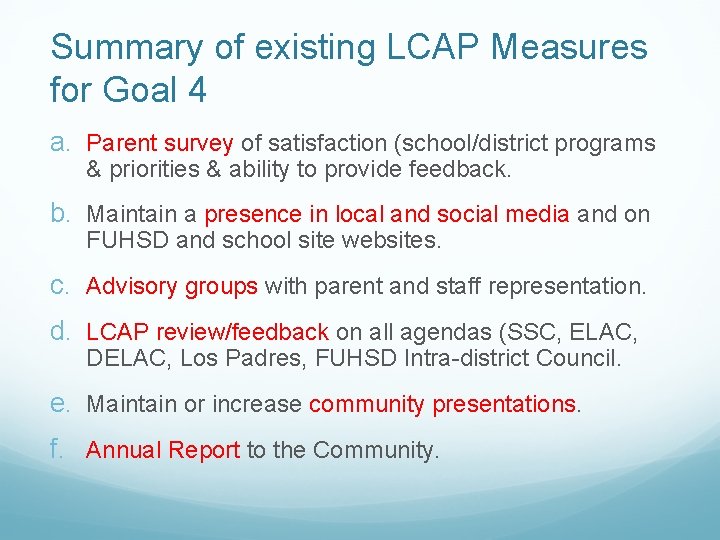 Summary of existing LCAP Measures for Goal 4

a. Parent survey of satisfaction (school/district programs & priorities & ability to provide feedback.

b. Maintain a presence in local and social media and on FUHSD and school site websites.

c. Advisory groups with parent and staff representation.

d. LCAP review/feedback on all agendas (SSC, ELAC, DELAC, Los Padres, FUHSD Intra-district Council.

e. Maintain or increase community presentations.

f. Annual Report to the Community.